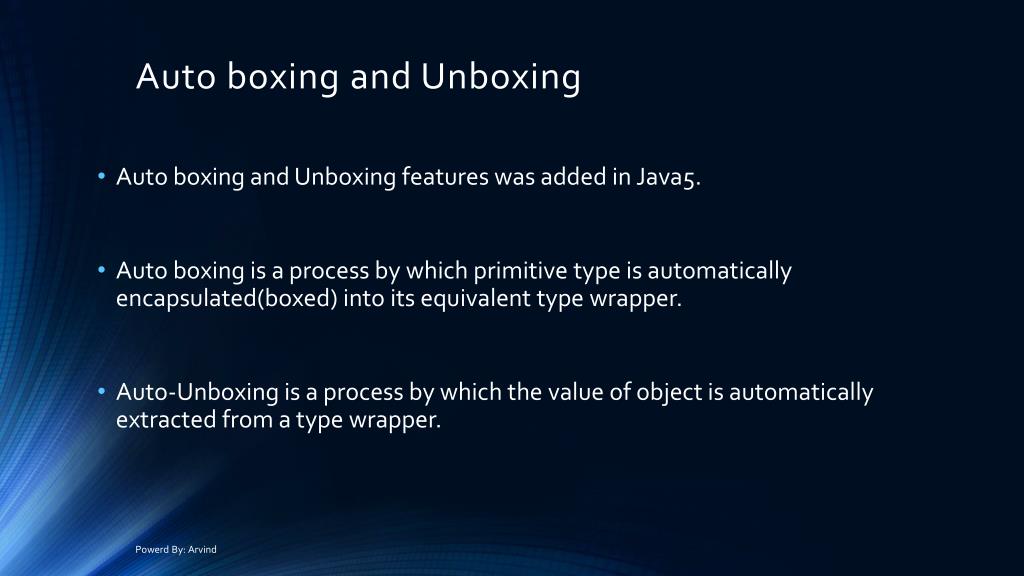 Auto boxing and Unboxing

• Auto boxing and Unboxing features was added in Java5.

• Auto boxing is a process by which primitive type is automatically encapsulated(boxed) into its equivalent type wrapper.

• Auto-Unboxing is a process by which the value of object is automatically extracted from a type wrapper.

Powerd By: Arvind